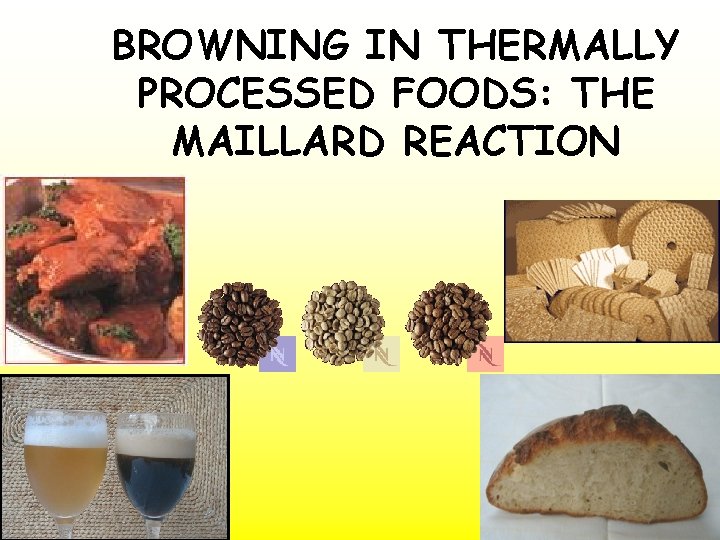 BROWNING IN THERMALLY PROCESSED FOODS: THE MAILLARD REACTION

N

N

N